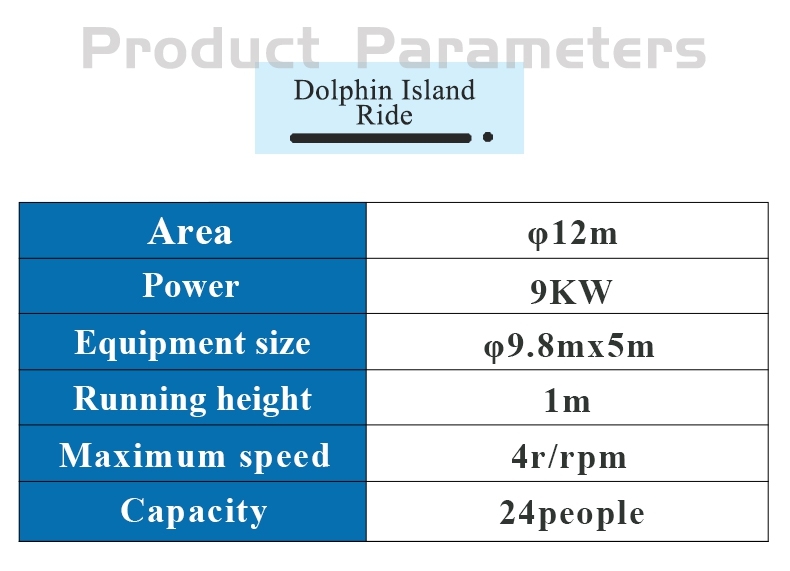 Product Parameters

Dolphin Island Ride

| Area | φ12m |
|---|---|
| Power | 9KW |
| Equipment size | φ9.8mx5m |
| Running height | 1m |
| Maximum speed | 4r/rpm |
| Capacity | 24people |